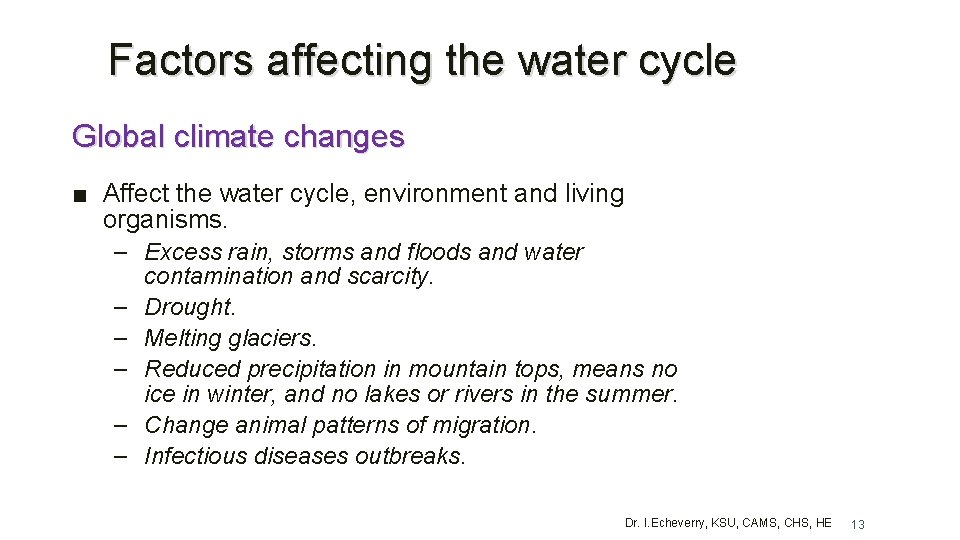 Factors affecting the water cycle

Global climate changes

■ Affect the water cycle, environment and living organisms.

– Excess rain, storms and floods and water contamination and scarcity.
– Drought.
– Melting glaciers.
– Reduced precipitation in mountain tops, means no ice in winter, and no lakes or rivers in the summer.
– Change animal patterns of migration.
– Infectious diseases outbreaks.

Dr. I.Echeverry, KSU, CAMS, CHS, HE 13